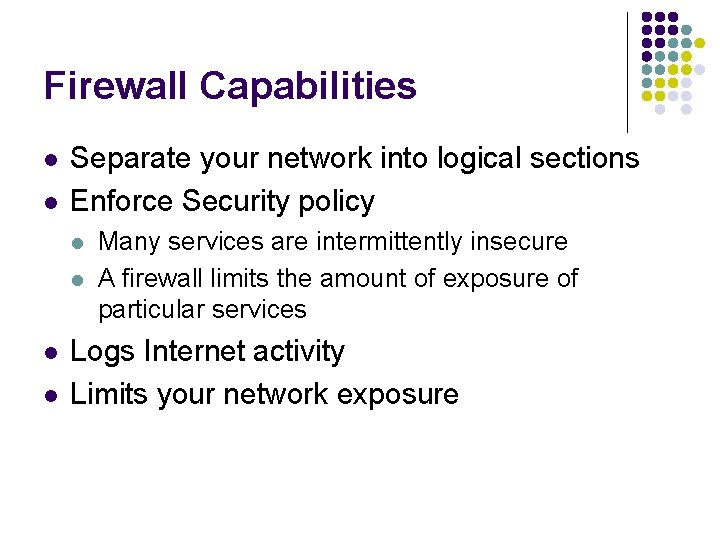 Firewall Capabilities

- Separate your network into logical sections
- Enforce Security policy
  - Many services are intermittently insecure
  - A firewall limits the amount of exposure of particular services
- Logs Internet activity
- Limits your network exposure